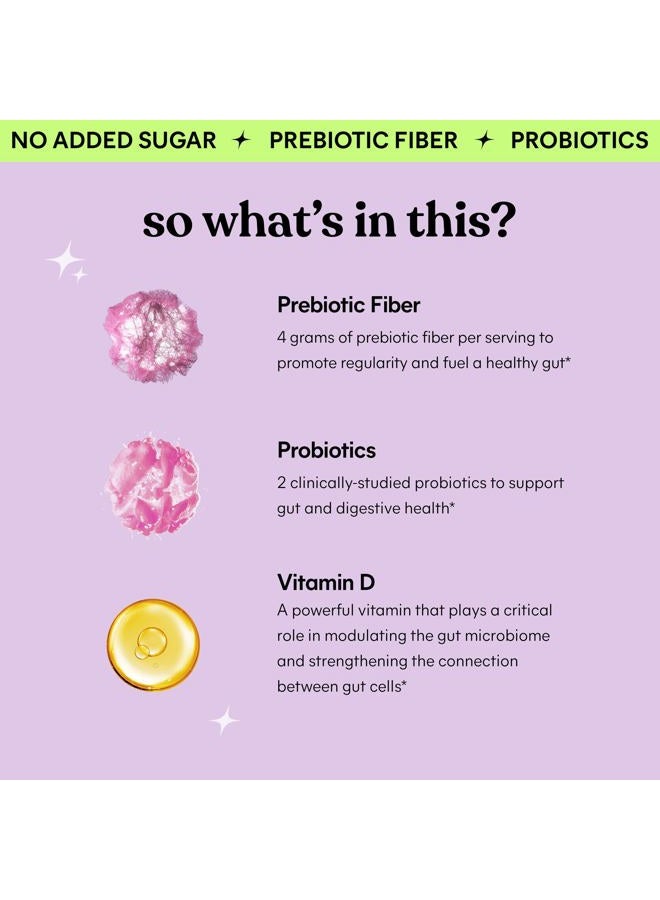 NO ADDED SUGAR ✦ PREBIOTIC FIBER ✦ PROBIOTICS

so what's in this?

Prebiotic Fiber
4 grams of prebiotic fiber per serving to promote regularity and fuel a healthy gut*

Probiotics
2 clinically-studied probiotics to support gut and digestive health*

Vitamin D
A powerful vitamin that plays a critical role in modulating the gut microbiome and strengthening the connection between gut cells*